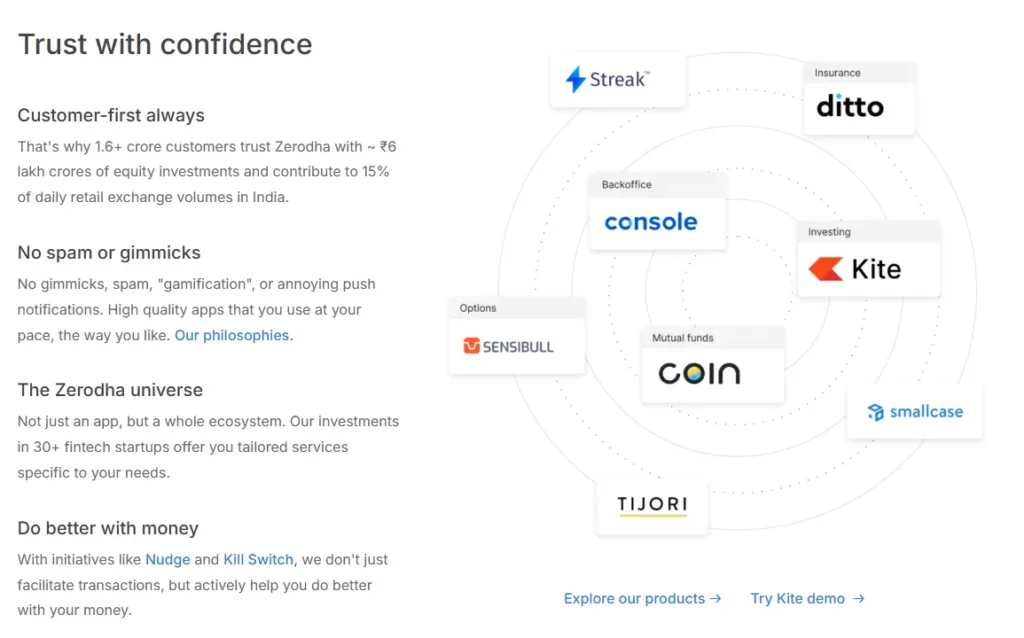 Trust with confidence

Customer-first always

That's why 1.6+ crore customers trust Zerodha with ~ ₹6 lakh crores of equity investments and contribute to 15% of daily retail exchange volumes in India.

No spam or gimmicks

No gimmicks, spam, "gamification", or annoying push notifications. High quality apps that you use at your pace, the way you like. Our philosophies.

The Zerodha universe

Not just an app, but a whole ecosystem. Our investments in 30+ fintech startups offer you tailored services specific to your needs.

Do better with money

With initiatives like Nudge and Kill Switch, we don't just facilitate transactions, but actively help you do better with your money.

Streak™

Insurance
ditto

Backoffice
console

Investing
Kite

Options
SENSIBULL

Mutual funds
COIN

smallcase

TIJORI

Explore our products →
Try Kite demo →